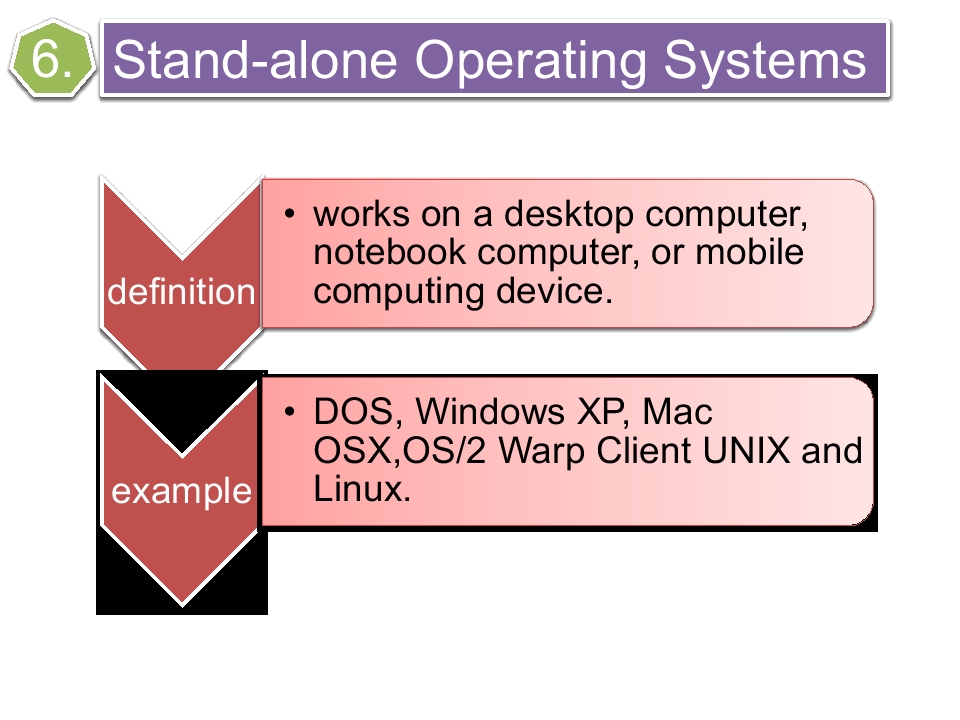 6.

Stand-alone Operating Systems

definition

• works on a desktop computer, notebook computer, or mobile computing device.

example

• DOS, Windows XP, Mac OSX,OS/2 Warp Client UNIX and Linux.